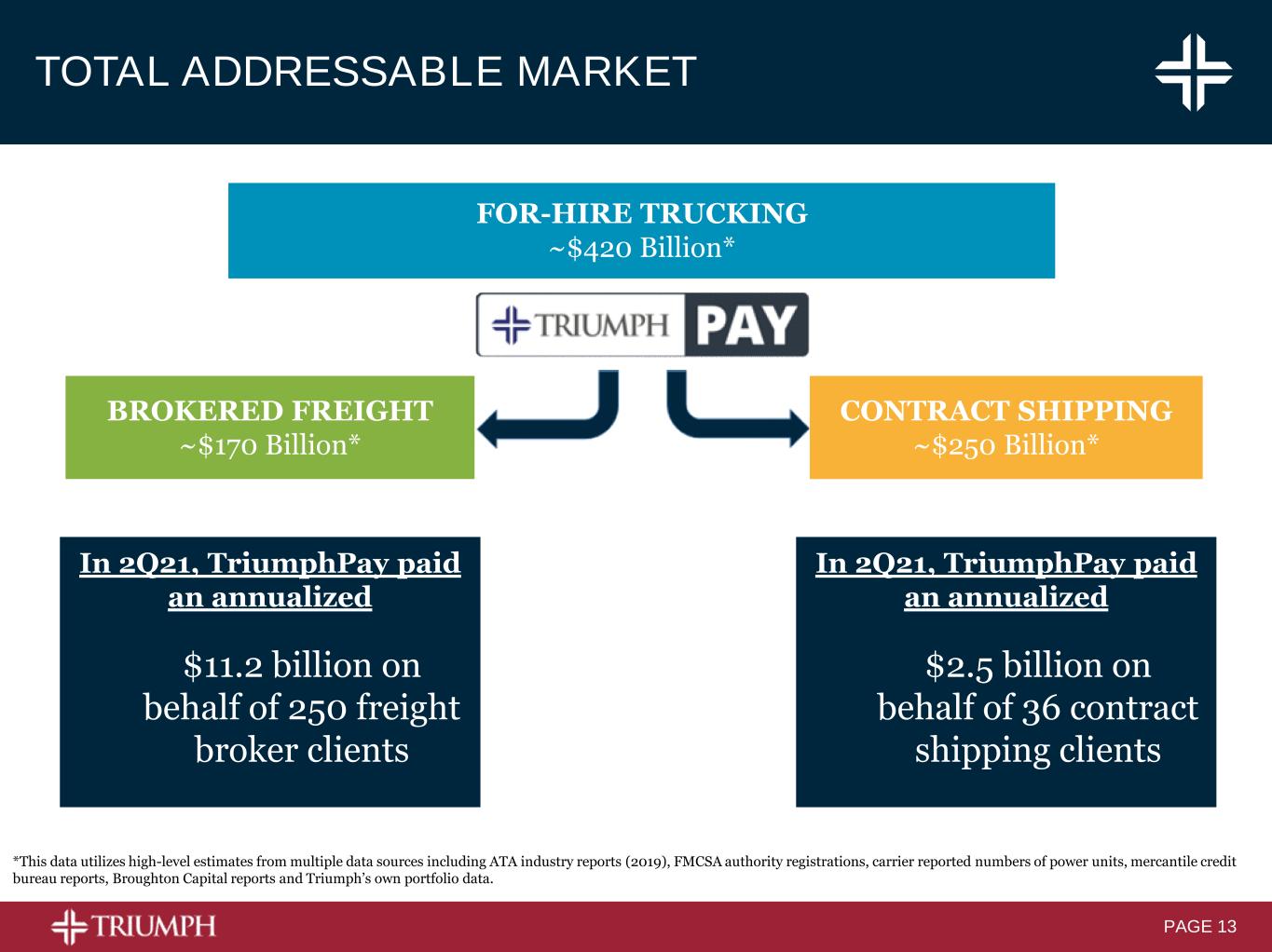 TOTAL ADDRESSABLE MARKET

FOR-HIRE TRUCKING
~$420 Billion*

TRIUMPH PAY

BROKERED FREIGHT
~$170 Billion*

CONTRACT SHIPPING
~$250 Billion*

In 2Q21, TriumphPay paid an annualized

$11.2 billion on behalf of 250 freight broker clients

In 2Q21, TriumphPay paid an annualized

$2.5 billion on behalf of 36 contract shipping clients

*This data utilizes high-level estimates from multiple data sources including ATA industry reports (2019), FMCSA authority registrations, carrier reported numbers of power units, mercantile credit bureau reports, Broughton Capital reports and Triumph's own portfolio data.

TRIUMPH

PAGE 13